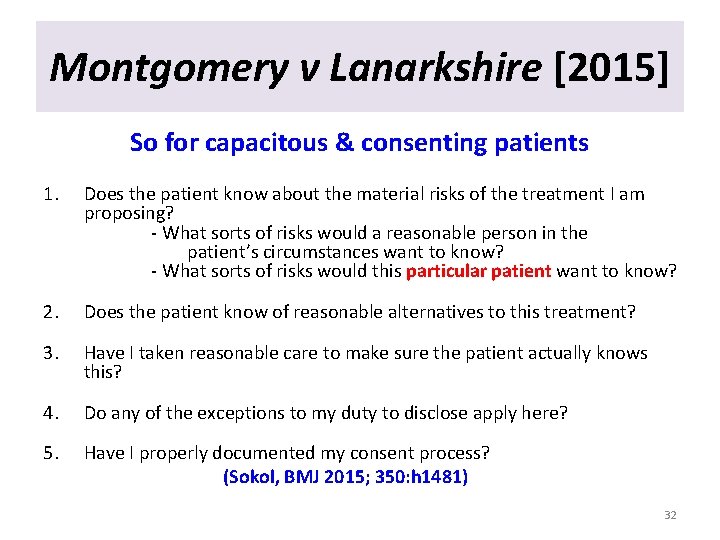 Montgomery v Lanarkshire [2015]

So for capacitous & consenting patients

1. Does the patient know about the material risks of the treatment I am proposing?
- What sorts of risks would a reasonable person in the patient's circumstances want to know?
- What sorts of risks would this particular patient want to know?

2. Does the patient know of reasonable alternatives to this treatment?

3. Have I taken reasonable care to make sure the patient actually knows this?

4. Do any of the exceptions to my duty to disclose apply here?

5. Have I properly documented my consent process?

(Sokol, BMJ 2015; 350:h1481)

32